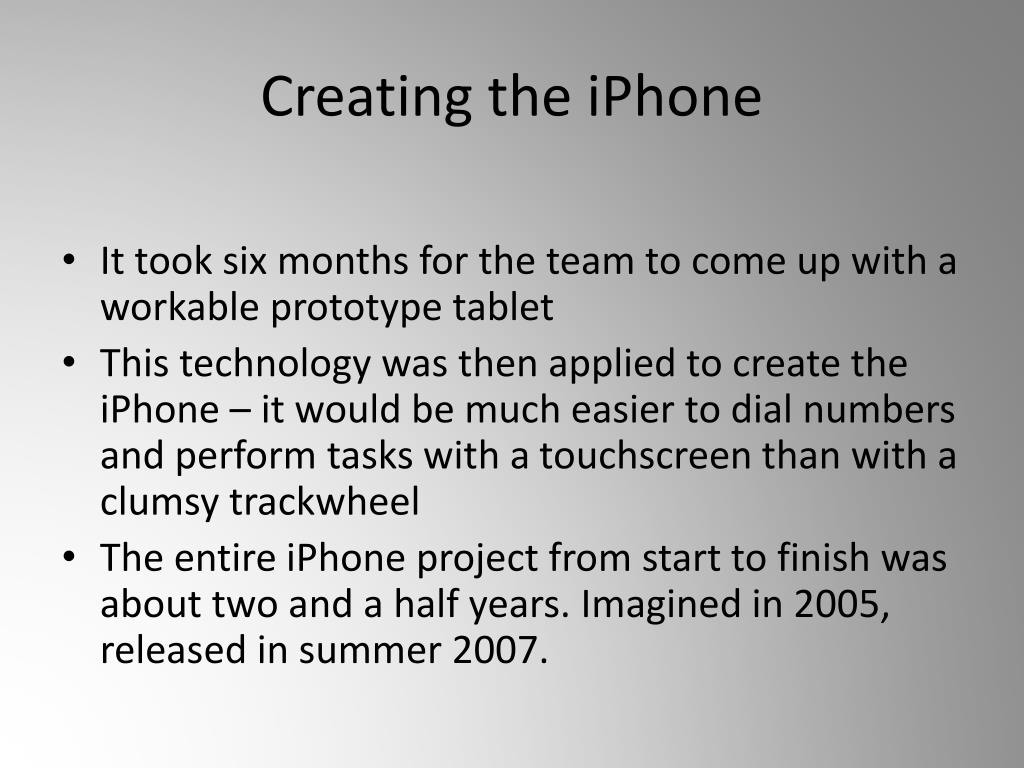 Creating the iPhone

• It took six months for the team to come up with a workable prototype tablet
• This technology was then applied to create the iPhone – it would be much easier to dial numbers and perform tasks with a touchscreen than with a clumsy trackwheel
• The entire iPhone project from start to finish was about two and a half years. Imagined in 2005, released in summer 2007.